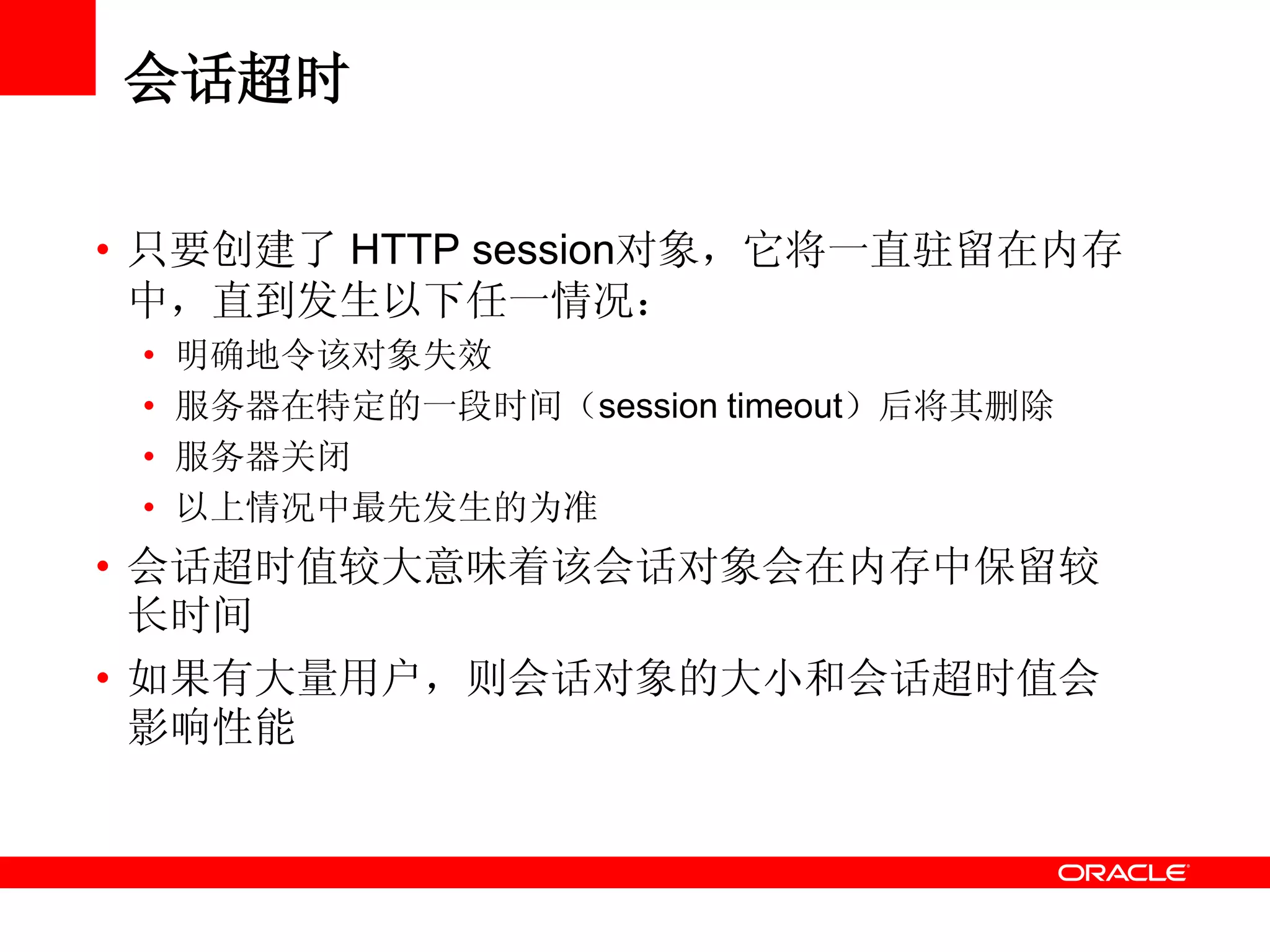 会话超时

• 只要创建了 HTTP session对象，它将一直驻留在内存中，直到发生以下任一情况：
  • 明确地令该对象失效
  • 服务器在特定的一段时间（session timeout）后将其删除
  • 服务器关闭
  • 以上情况中最先发生的为准
• 会话超时值较大意味着该会话对象会在内存中保留较长时间
• 如果有大量用户，则会话对象的大小和会话超时值会影响性能

ORACLE